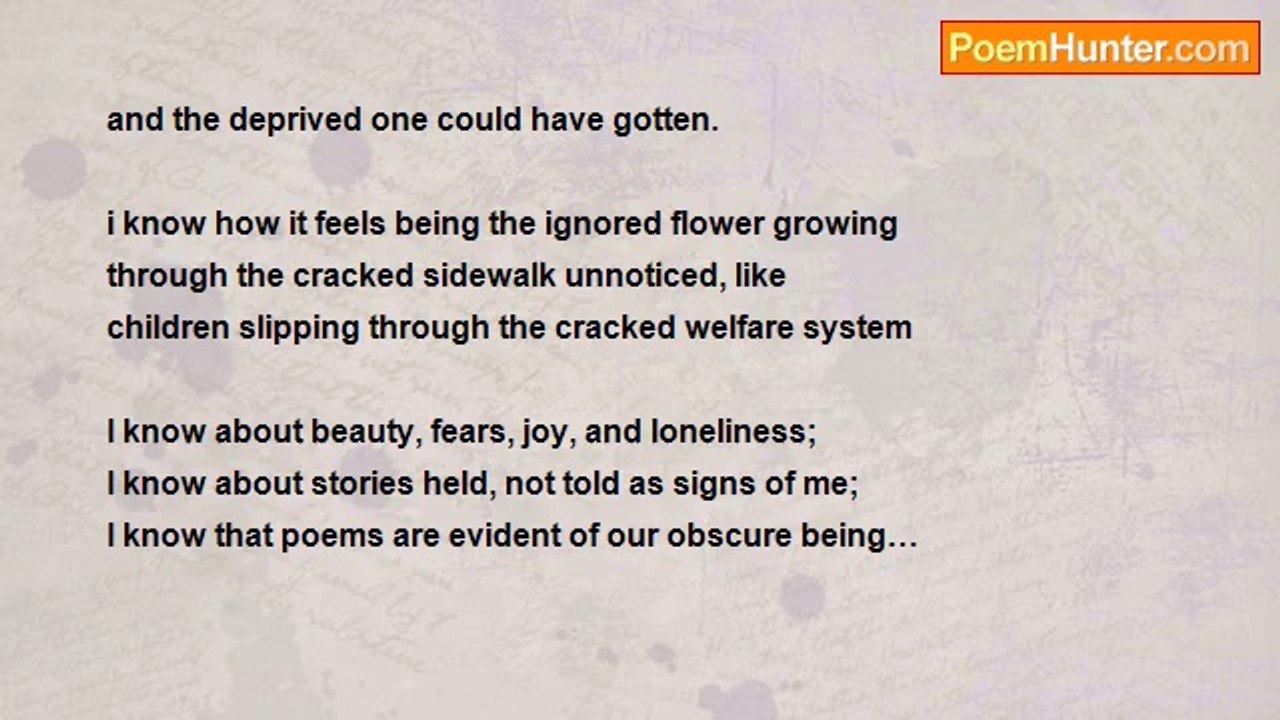 PoemHunter.com

and the deprived one could have gotten.

i know how it feels being the ignored flower growing
through the cracked sidewalk unnoticed, like
children slipping through the cracked welfare system

I know about beauty, fears, joy, and loneliness;
I know about stories held, not told as signs of me;
I know that poems are evident of our obscure being…